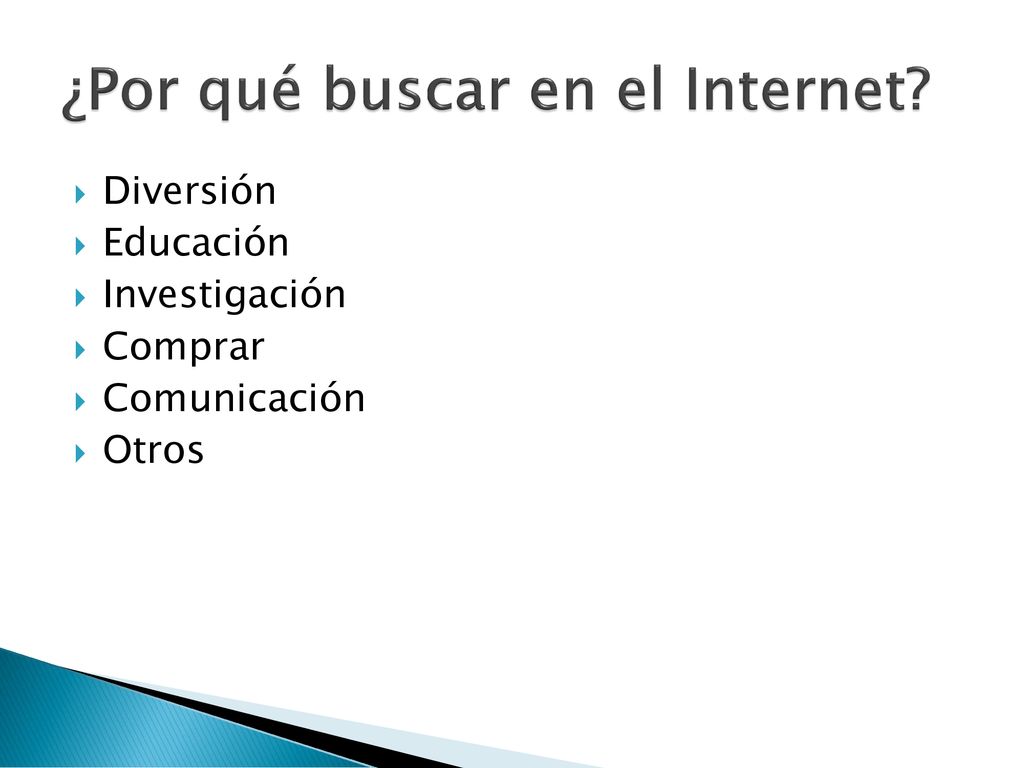 ¿Por qué buscar en el Internet?

Diversión
Educación
Investigación
Comprar
Comunicación
Otros